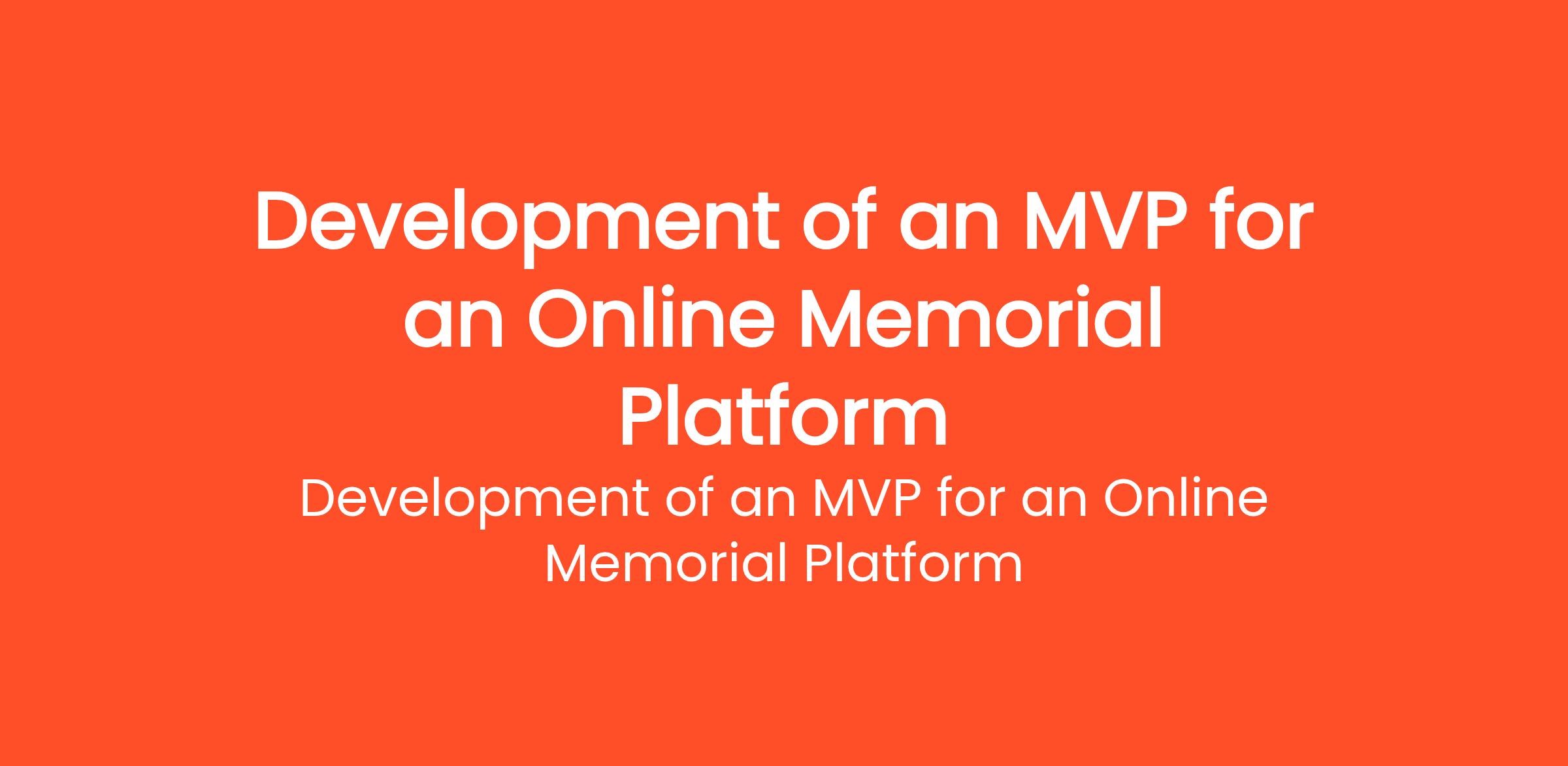 Development of an MVP for an Online Memorial Platform

Development of an MVP for an Online Memorial Platform